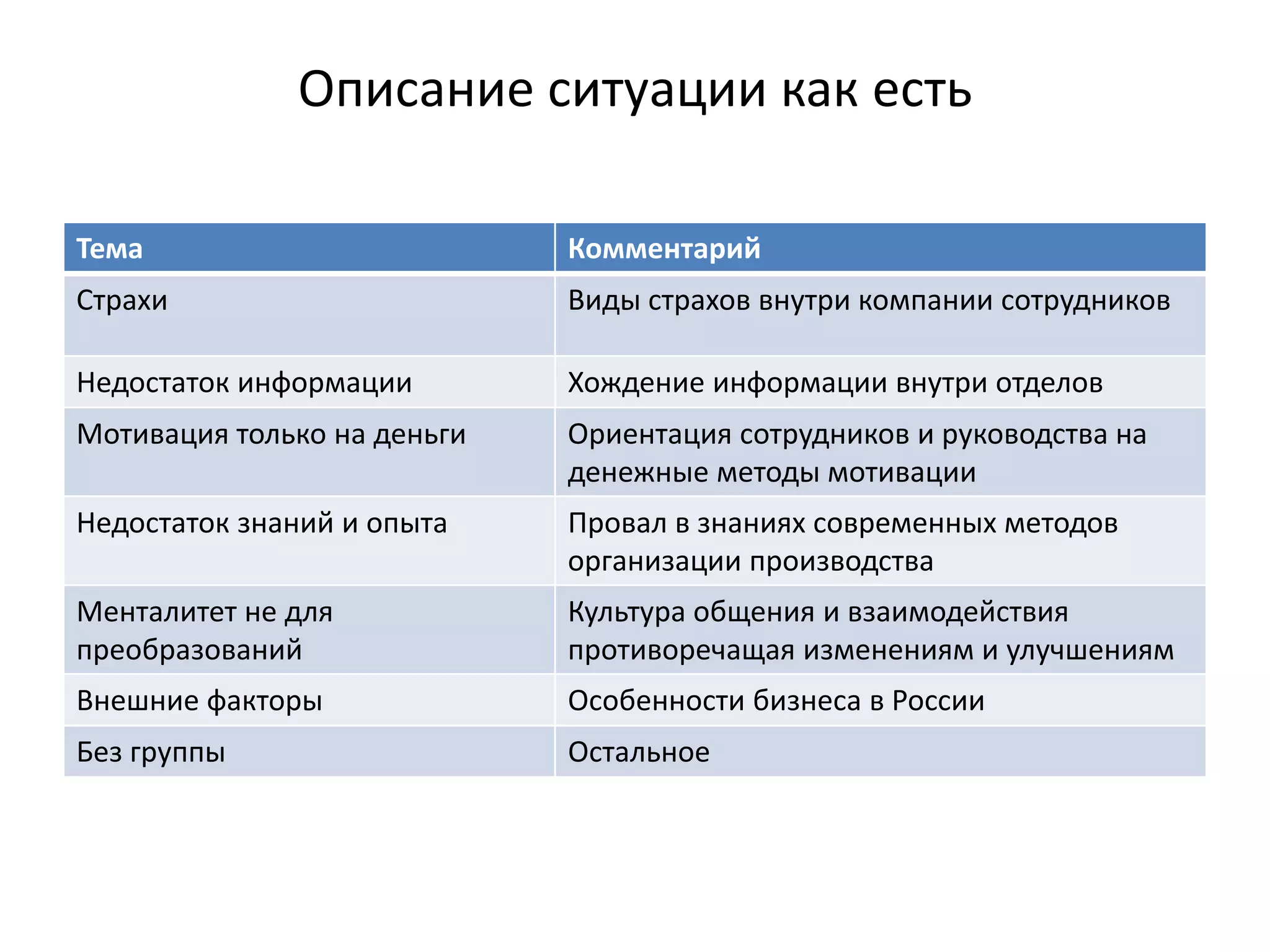 Описание ситуации как есть

| Тема | Комментарий |
|---|---|
| Страхи | Виды страхов внутри компании сотрудников |
| Недостаток информации | Хождение информации внутри отделов |
| Мотивация только на деньги | Ориентация сотрудников и руководства на денежные методы мотивации |
| Недостаток знаний и опыта | Провал в знаниях современных методов организации производства |
| Менталитет не для преобразований | Культура общения и взаимодействия противоречащая изменениям и улучшениям |
| Внешние факторы | Особенности бизнеса в России |
| Без группы | Остальное |